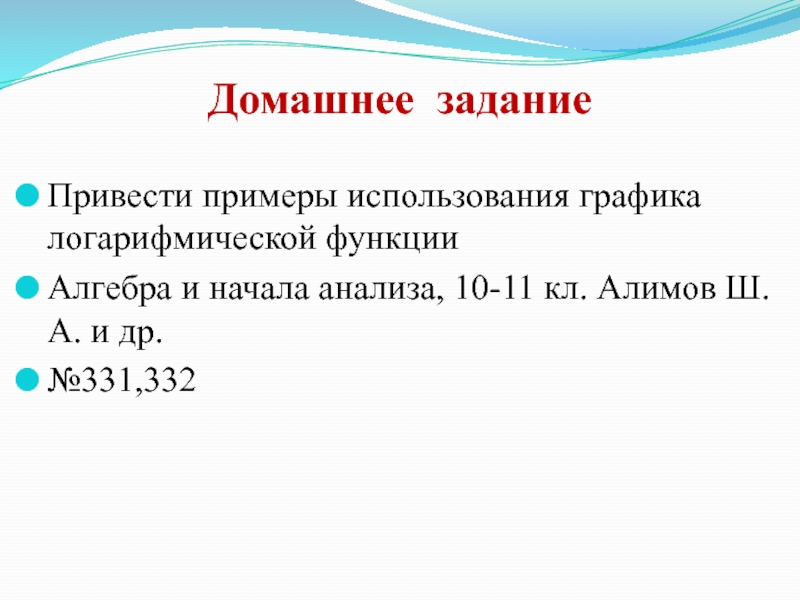 Домашнее задание

Привести примеры использования графика логарифмической функции

Алгебра и начала анализа, 10-11 кл. Алимов Ш. А. и др.

№331,332